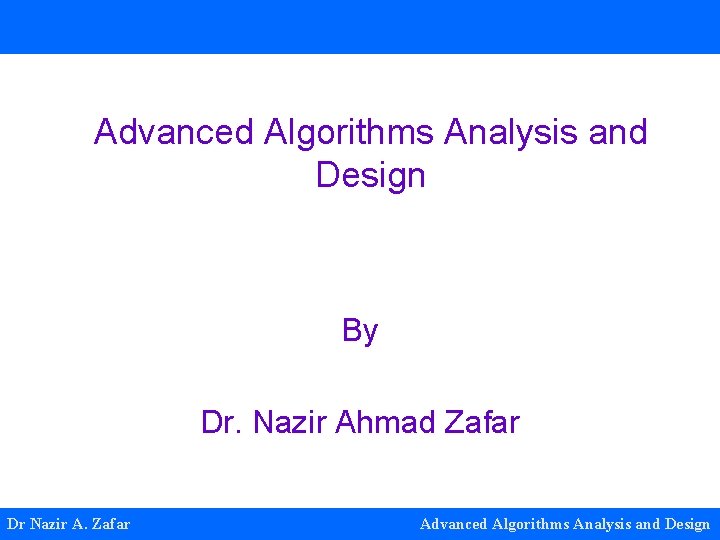 Advanced Algorithms Analysis and Design

By

Dr. Nazir Ahmad Zafar

Dr Nazir A. Zafar

Advanced Algorithms Analysis and Design